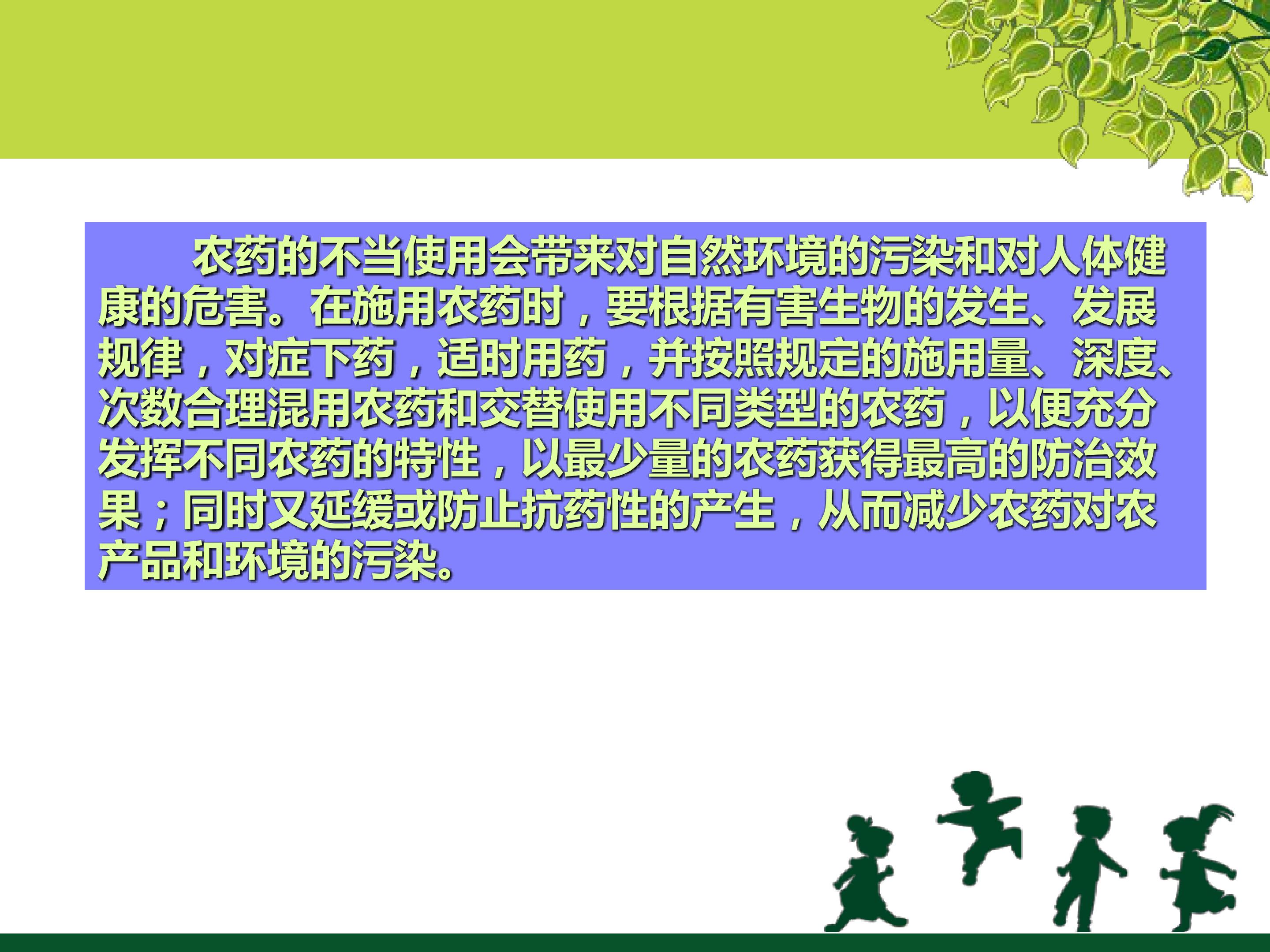 农药的不当使用会带来对自然环境的污染和对人体健康的危害。在施用农药时，要根据有害生物的发生、发展规律，对症下药，适时用药，并按照规定的施用量、深度、次数合理混用农药和交替使用不同类型的农药，以便充分发挥不同农药的特性，以最少量的农药获得最高的防治效果；同时又延缓或防止抗药性的产生，从而减少农药对农产品和环境的污染。